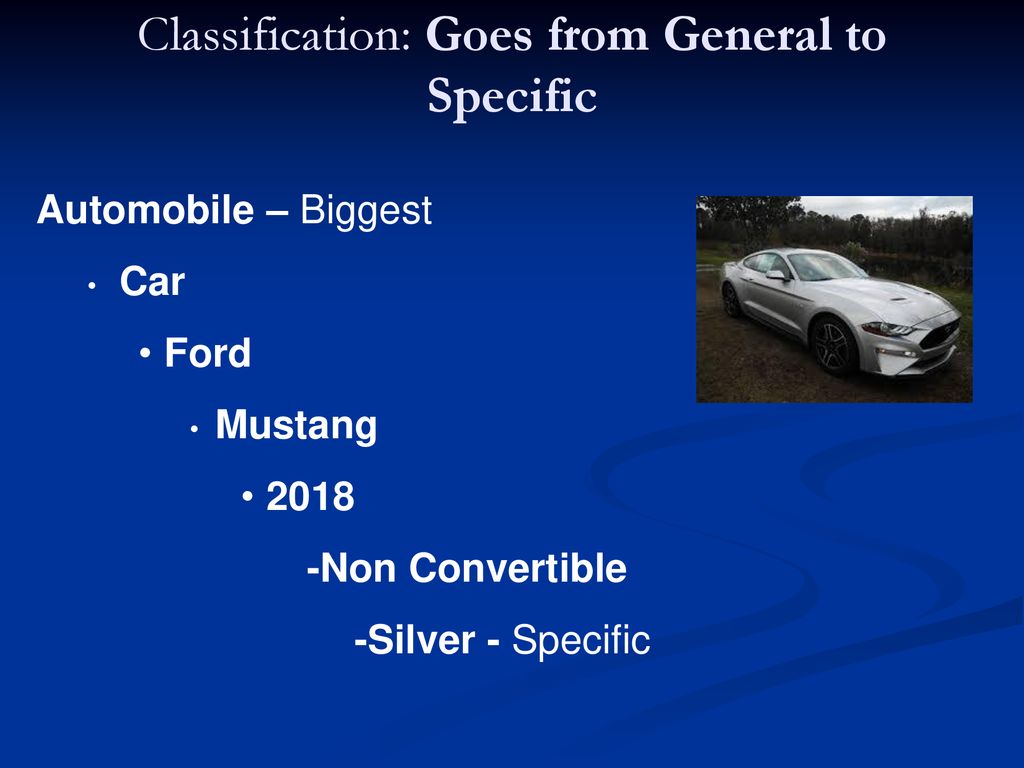 Classification: Goes from General to Specific

Automobile – Biggest

• Car

• Ford

• Mustang

• 2018

-Non Convertible

-Silver - Specific